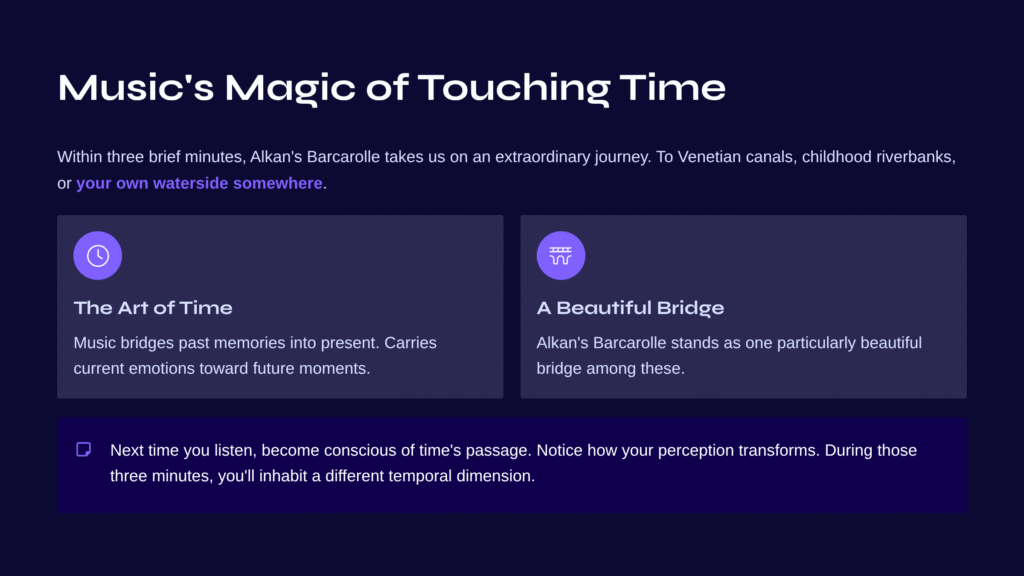 Music's Magic of Touching Time

Within three brief minutes, Alkan's Barcarolle takes us on an extraordinary journey. To Venetian canals, childhood riverbanks, or your own waterside somewhere.

The Art of Time

Music bridges past memories into present. Carries current emotions toward future moments.

A Beautiful Bridge

Alkan's Barcarolle stands as one particularly beautiful bridge among these.

Next time you listen, become conscious of time's passage. Notice how your perception transforms. During those three minutes, you'll inhabit a different temporal dimension.